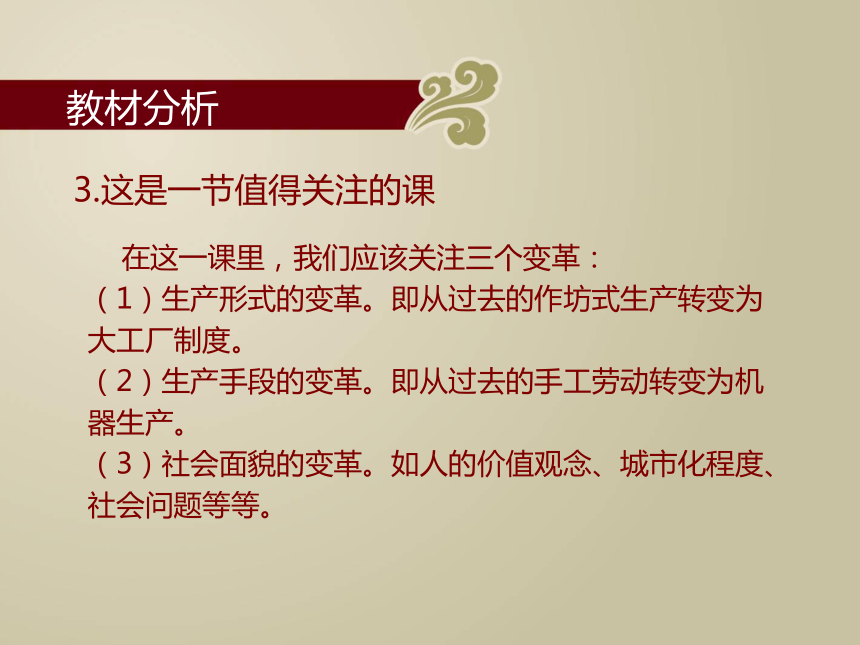 教材分析

3.这是一节值得关注的课

在这一课里，我们应该关注三个变革：
（1）生产形式的变革。即从过去的作坊式生产转变为大工厂制度。
（2）生产手段的变革。即从过去的手工劳动转变为机器生产。
（3）社会面貌的变革。如人的价值观念、城市化程度、社会问题等等。